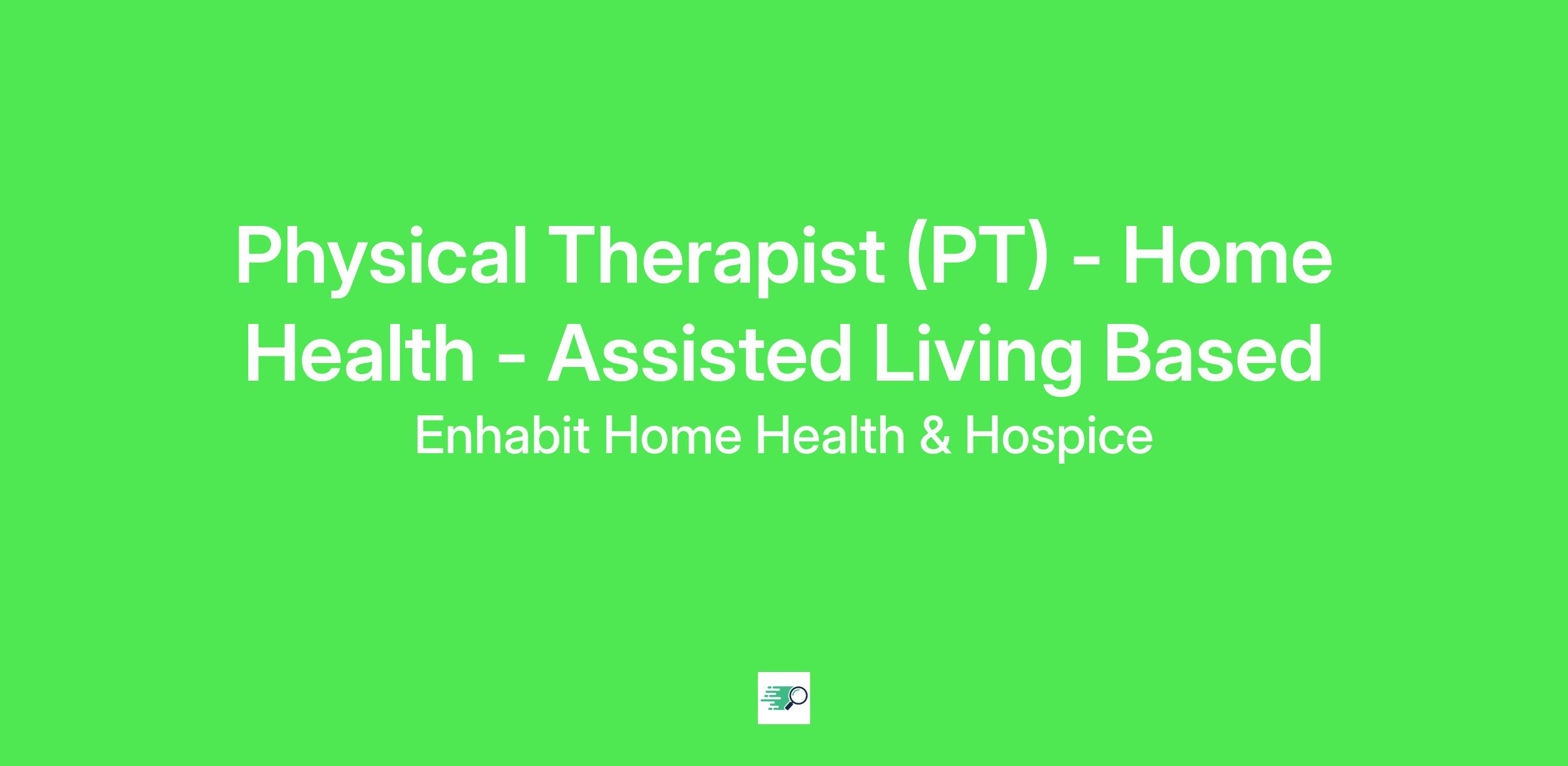 Physical Therapist (PT) - Home Health - Assisted Living Based

Enhabit Home Health & Hospice